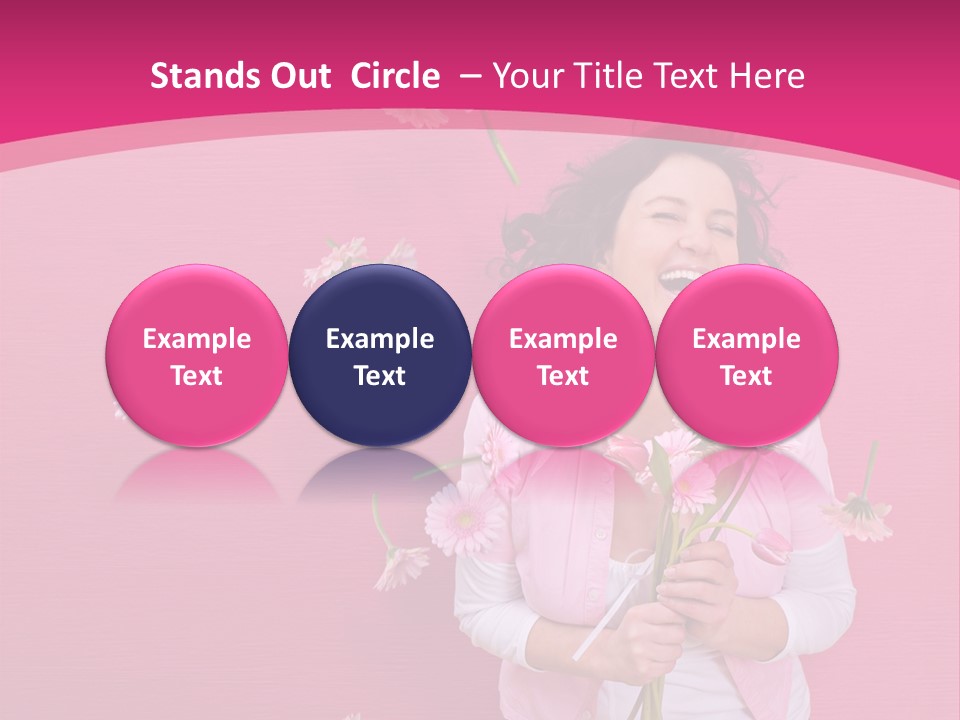 Stands Out Circle – Your Title Text Here

Example Text

Example Text

Example Text

Example Text